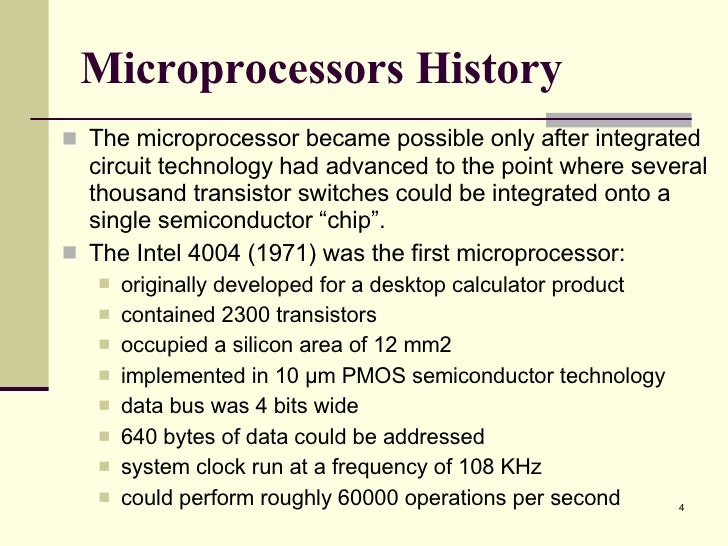 Microprocessors History

The microprocessor became possible only after integrated circuit technology had advanced to the point where several thousand transistor switches could be integrated onto a single semiconductor “chip”.

The Intel 4004 (1971) was the first microprocessor:

originally developed for a desktop calculator product

contained 2300 transistors

occupied a silicon area of 12 mm2

implemented in 10 μm PMOS semiconductor technology

data bus was 4 bits wide

640 bytes of data could be addressed

system clock run at a frequency of 108 KHz

could perform roughly 60000 operations per second

4